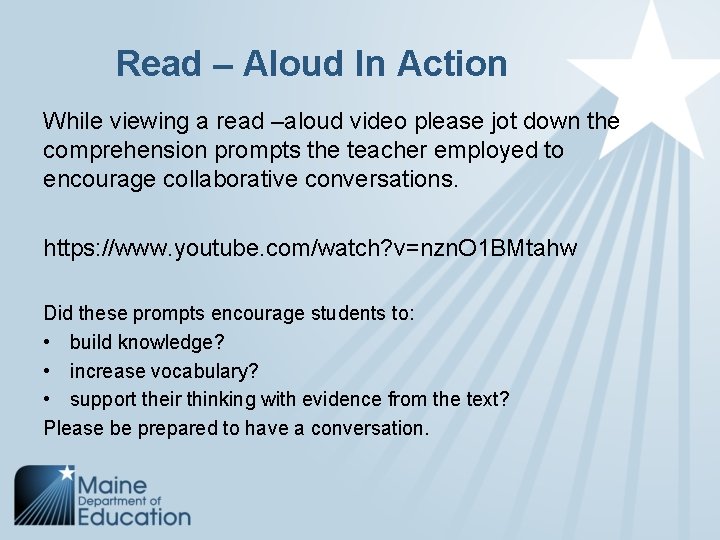 Read – Aloud In Action

While viewing a read –aloud video please jot down the comprehension prompts the teacher employed to encourage collaborative conversations.

https://www.youtube.com/watch?v=nznO1BMtahw

Did these prompts encourage students to:
• build knowledge?
• increase vocabulary?
• support their thinking with evidence from the text?
Please be prepared to have a conversation.

Maine Department of Education